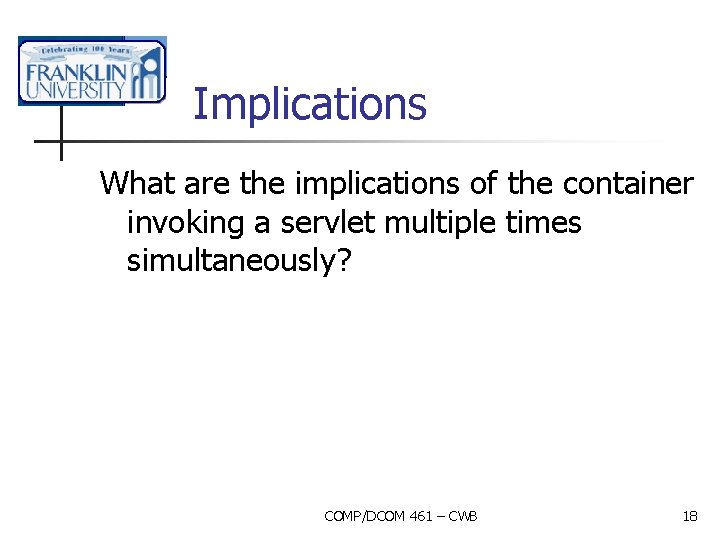 Celebrating 100 Years
FRANKLIN
UNIVERSITY

Implications

What are the implications of the container invoking a servlet multiple times simultaneously?

COMP/DCOM 461 – CWB

18